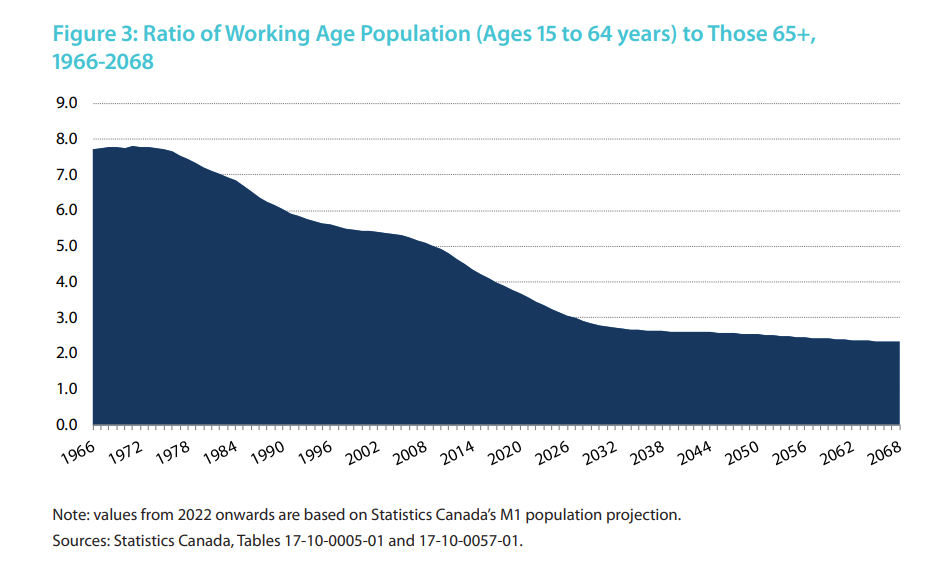 Figure 3: Ratio of Working Age Population (Ages 15 to 64 years) to Those 65+, 1966-2068

9.0
8.0
7.0
6.0
5.0
4.0
3.0
2.0
1.0
0.0

1966 1972 1978 1984 1990 1996 2002 2008 2014 2020 2026 2032 2038 2044 2050 2056 2062 2068

Note: values from 2022 onwards are based on Statistics Canada's M1 population projection.
Sources: Statistics Canada, Tables 17-10-0005-01 and 17-10-0057-01.